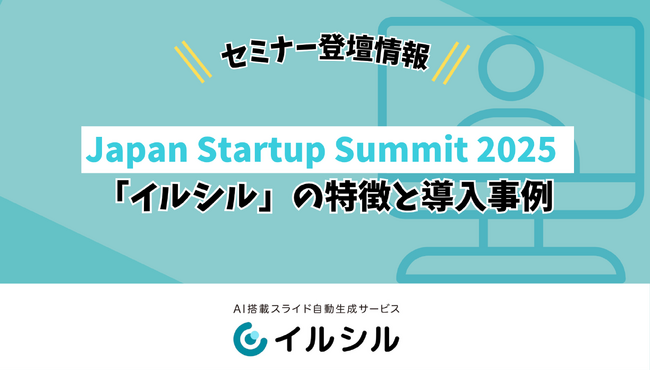 セミナー登壇情報

Japan Startup Summit 2025
「イルシル」の特徴と導入事例

AI搭載スライド自動生成サービス
イルシル